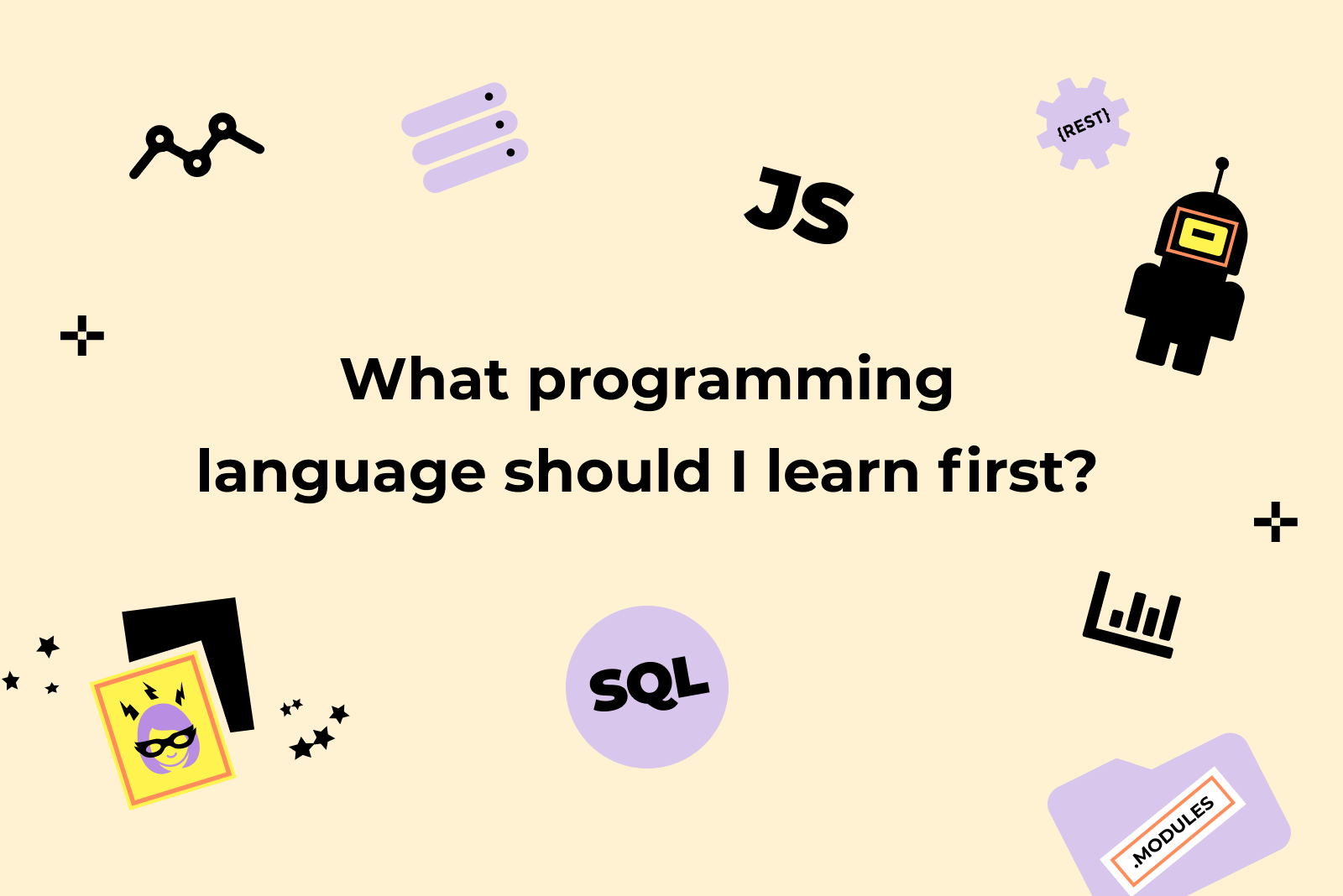 {REST}

JS

What programming language should I learn first?

SQL

.MODULES